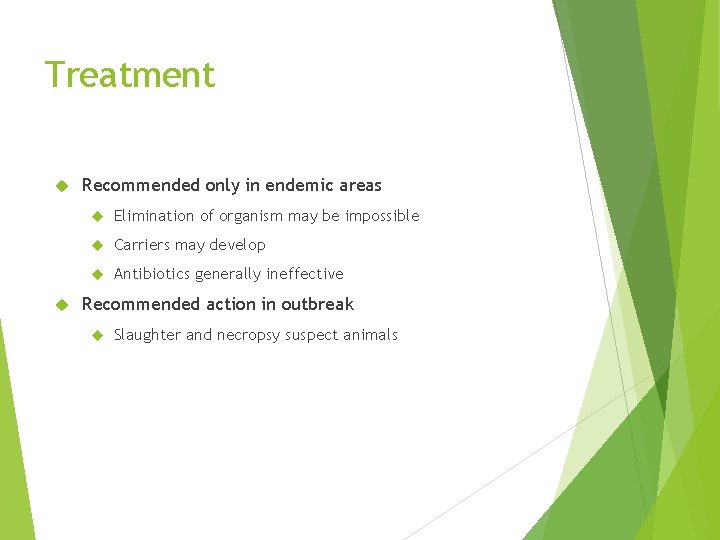 Treatment

Recommended only in endemic areas

Elimination of organism may be impossible

Carriers may develop

Antibiotics generally ineffective

Recommended action in outbreak

Slaughter and necropsy suspect animals